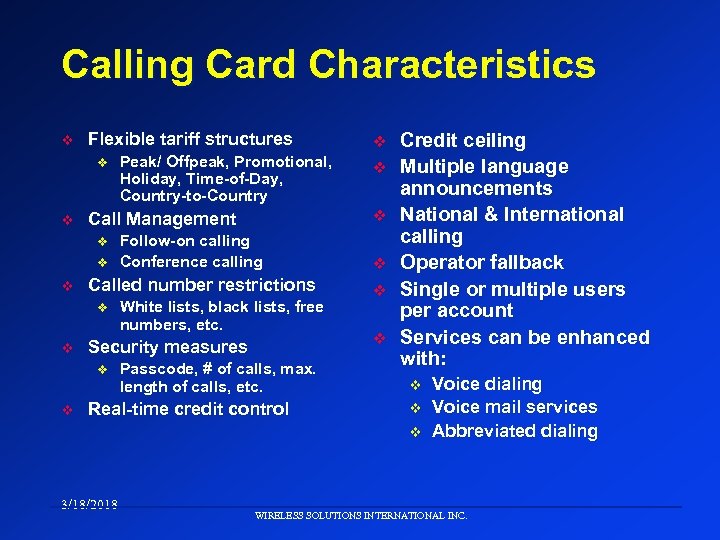 Calling Card Characteristics

❖ Flexible tariff structures
❖ Peak/ Offpeak, Promotional, Holiday, Time-of-Day, Country-to-Country
❖ Call Management
❖ Follow-on calling
❖ Conference calling
❖ Called number restrictions
❖ White lists, black lists, free numbers, etc.
❖ Security measures
❖ Passcode, # of calls, max. length of calls, etc.
❖ Real-time credit control

❖ Credit ceiling
❖ Multiple language announcements
❖ National & International calling
❖ Operator fallback
❖ Single or multiple users per account
❖ Services can be enhanced with:
❖ Voice dialing
❖ Voice mail services
❖ Abbreviated dialing

3/18/2018

WIRELESS SOLUTIONS INTERNATIONAL INC.